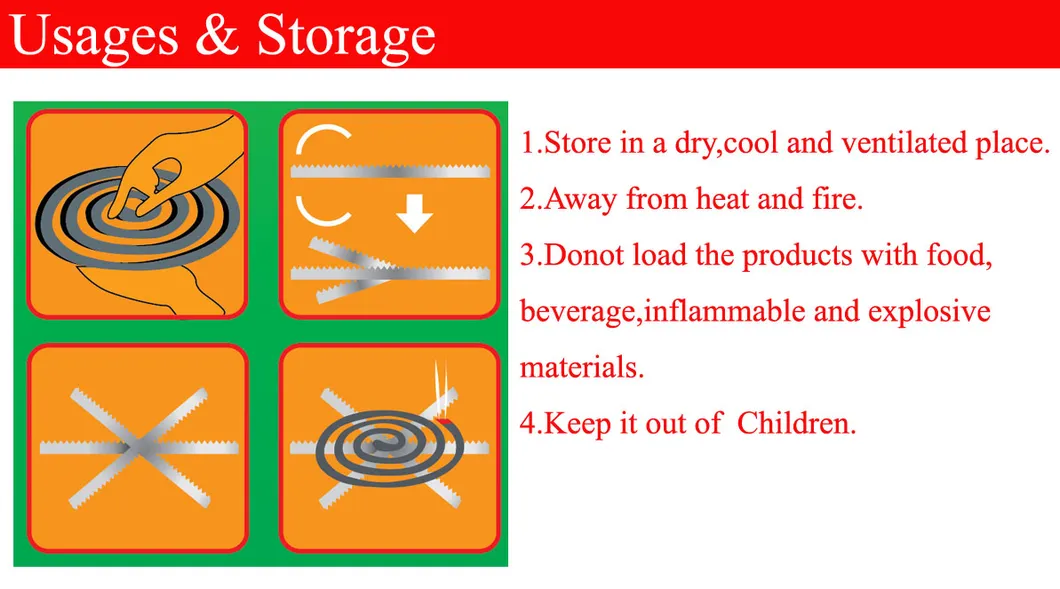 Usages & Storage

1.Store in a dry,cool and ventilated place.

2.Away from heat and fire.

3.Donot load the products with food, beverage,inflammable and explosive materials.

4.Keep it out of  Children.